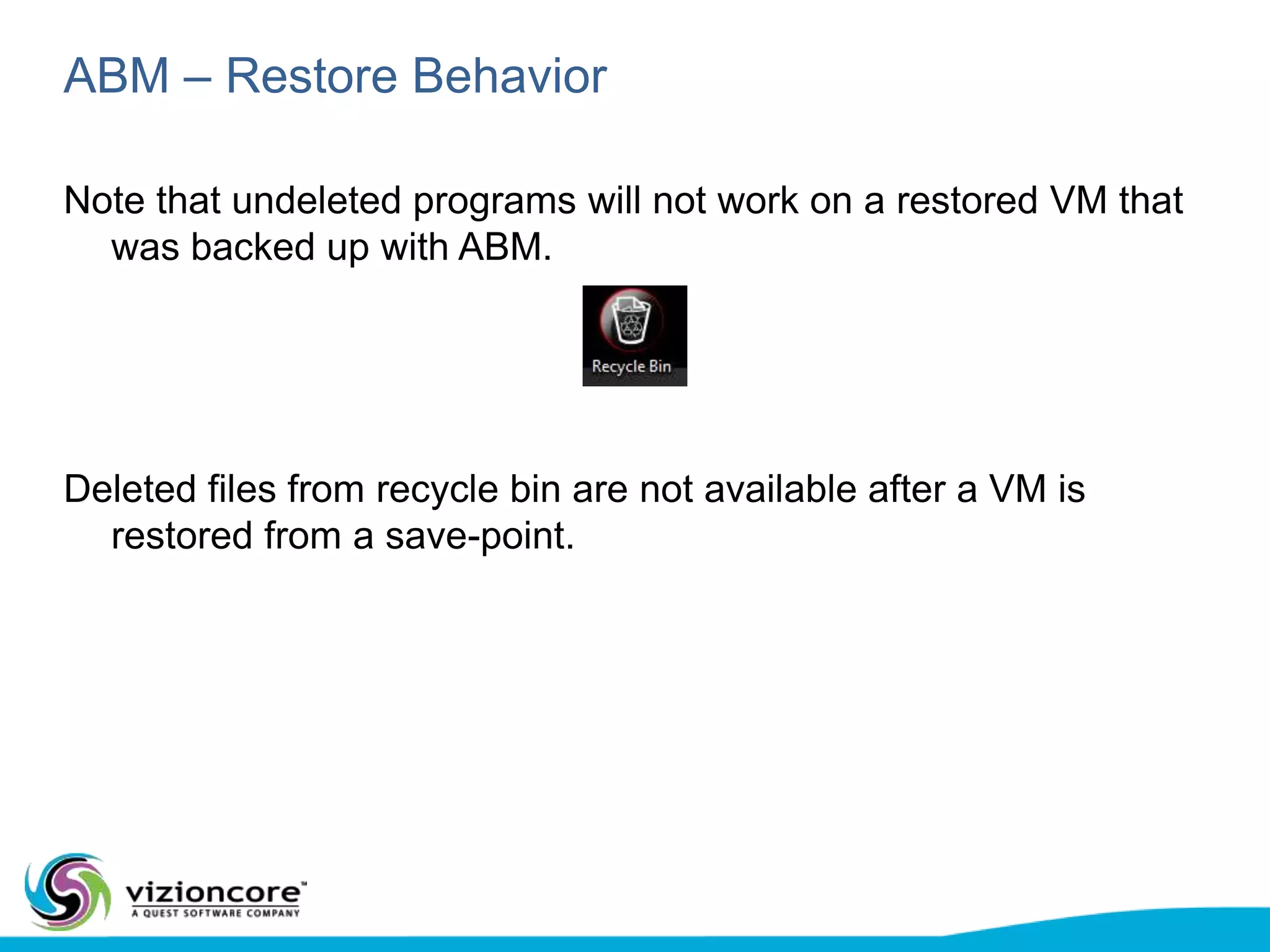 ABM – Restore Behavior

Note that undeleted programs will not work on a restored VM that was backed up with ABM.

Recycle Bin

Deleted files from recycle bin are not available after a VM is restored from a save-point.

vizioncore™
A QUEST SOFTWARE COMPANY